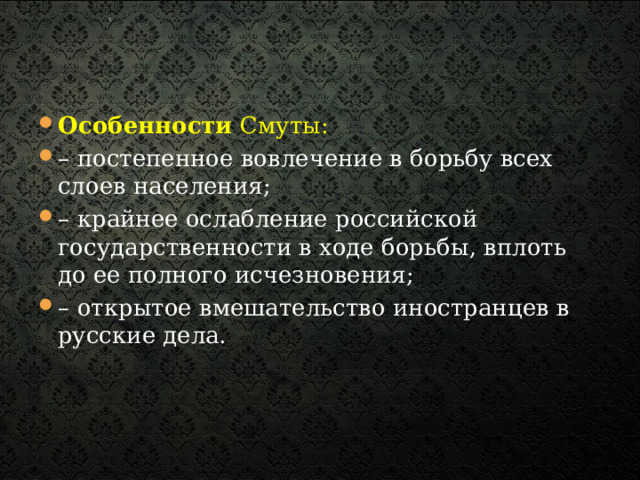 Особенности Смуты:

– постепенное вовлечение в борьбу всех слоев населения;

– крайнее ослабление российской государственности в ходе борьбы, вплоть до ее полного исчезновения;

– открытое вмешательство иностранцев в русские дела.